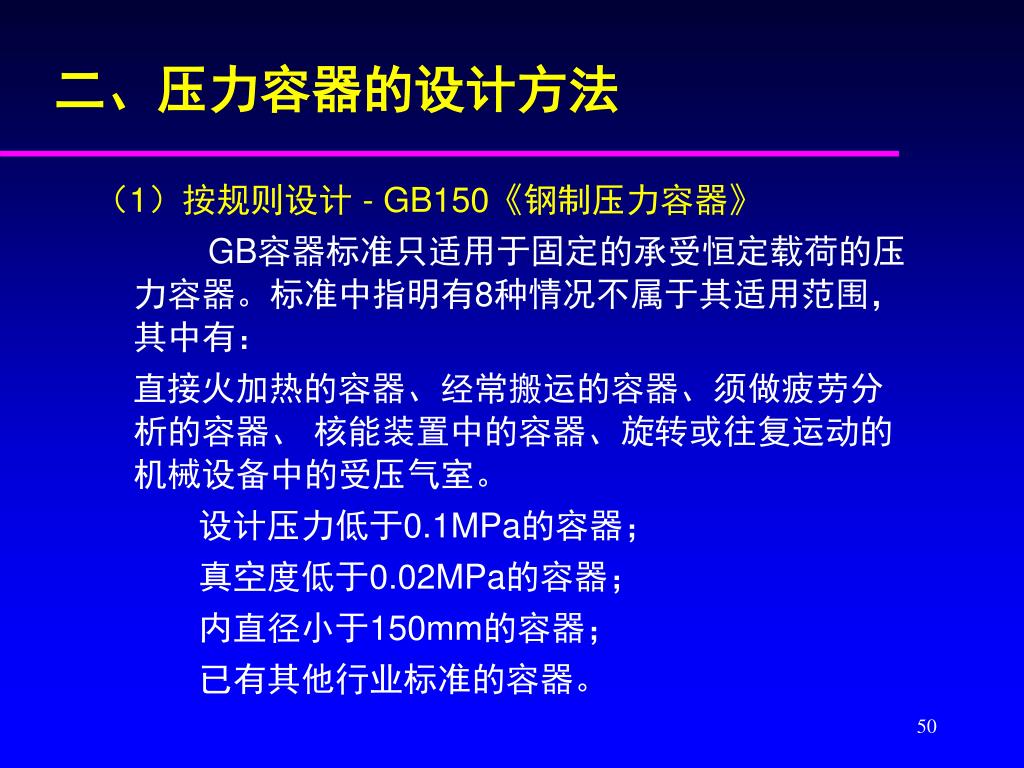 二、压力容器的设计方法

（1）按规则设计 - GB150《钢制压力容器》

GB容器标准只适用于固定的承受恒定载荷的压力容器。标准中指明有8种情况不属于其适用范围，其中有：

直接火加热的容器、经常搬运的容器、须做疲劳分析的容器、 核能装置中的容器、旋转或往复运动的机械设备中的受压气室。

设计压力低于0.1MPa的容器；

真空度低于0.02MPa的容器；

内直径小于150mm的容器；

已有其他行业标准的容器。

50